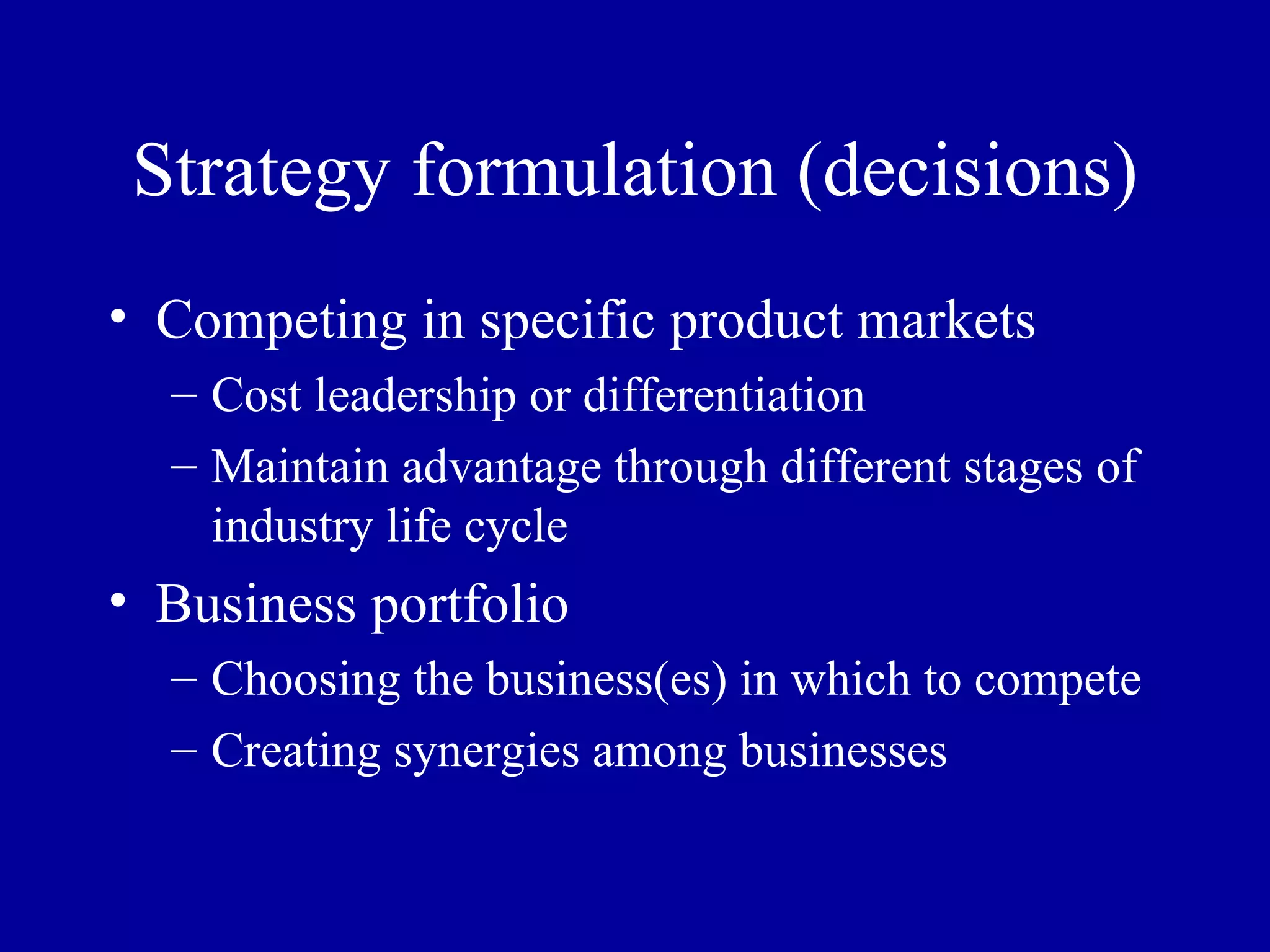 Strategy formulation (decisions)

• Competing in specific product markets

– Cost leadership or differentiation

– Maintain advantage through different stages of industry life cycle

• Business portfolio

– Choosing the business(es) in which to compete

– Creating synergies among businesses